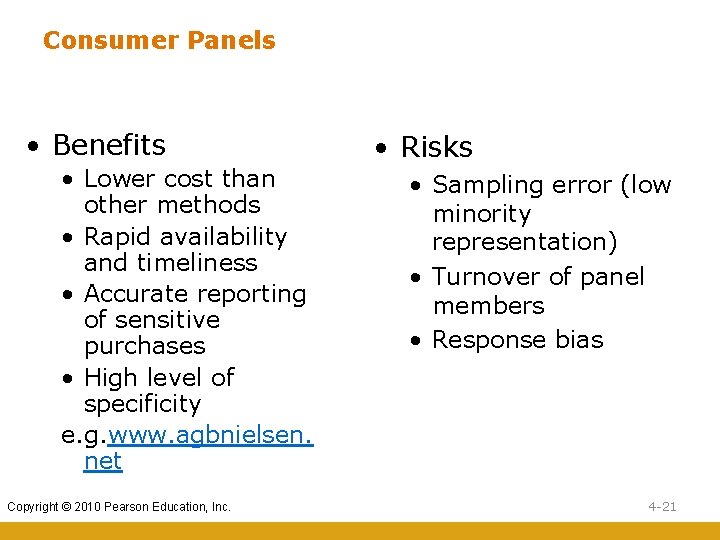 Consumer Panels

• Benefits
  • Lower cost than other methods
  • Rapid availability and timeliness
  • Accurate reporting of sensitive purchases
  • High level of specificity
  e.g.www.agbnielsen.net

• Risks
  • Sampling error (low minority representation)
  • Turnover of panel members
  • Response bias

Copyright © 2010 Pearson Education, Inc.

4-21